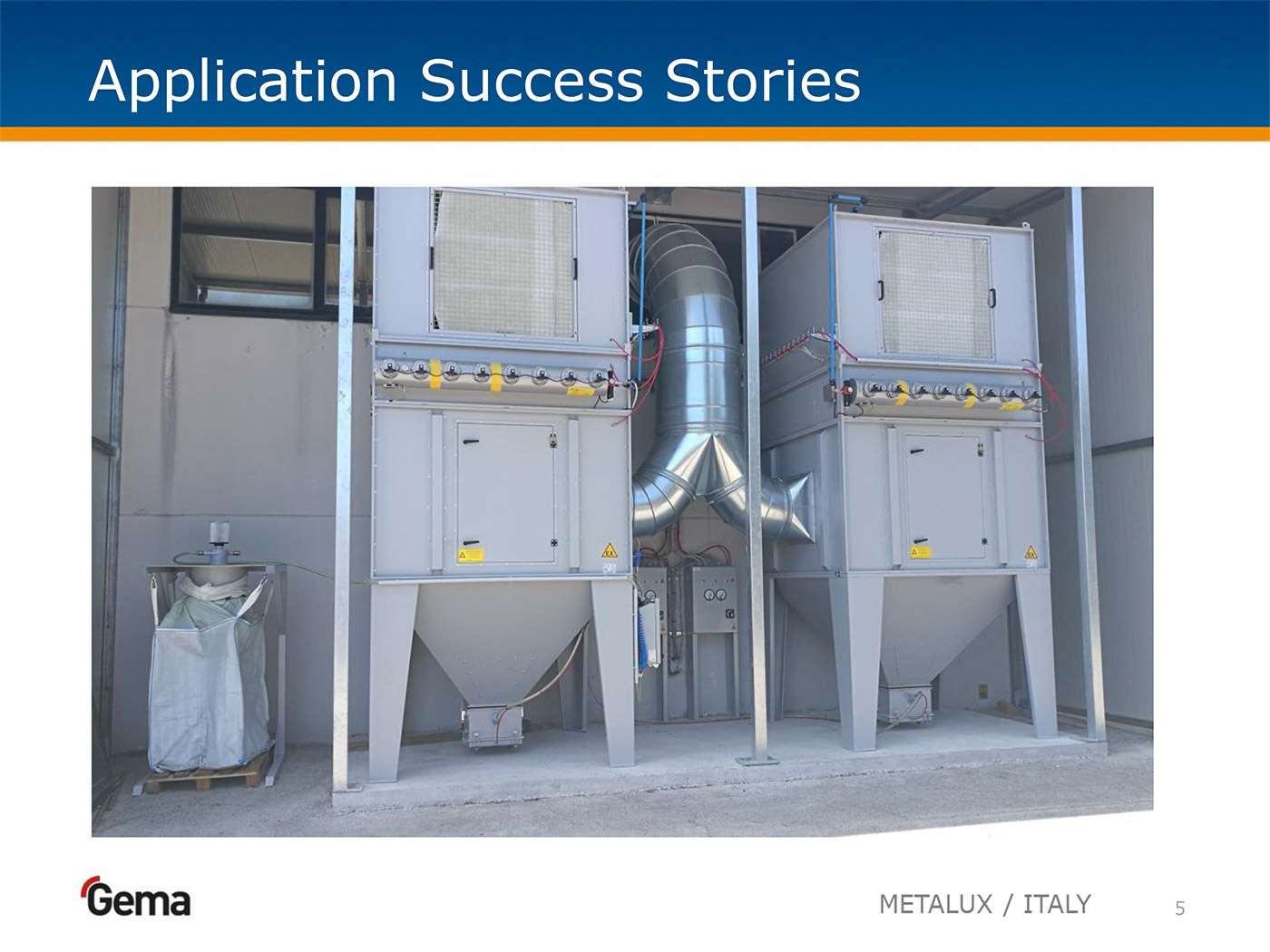 Application Success Stories

Gema

METALUX / ITALY

5